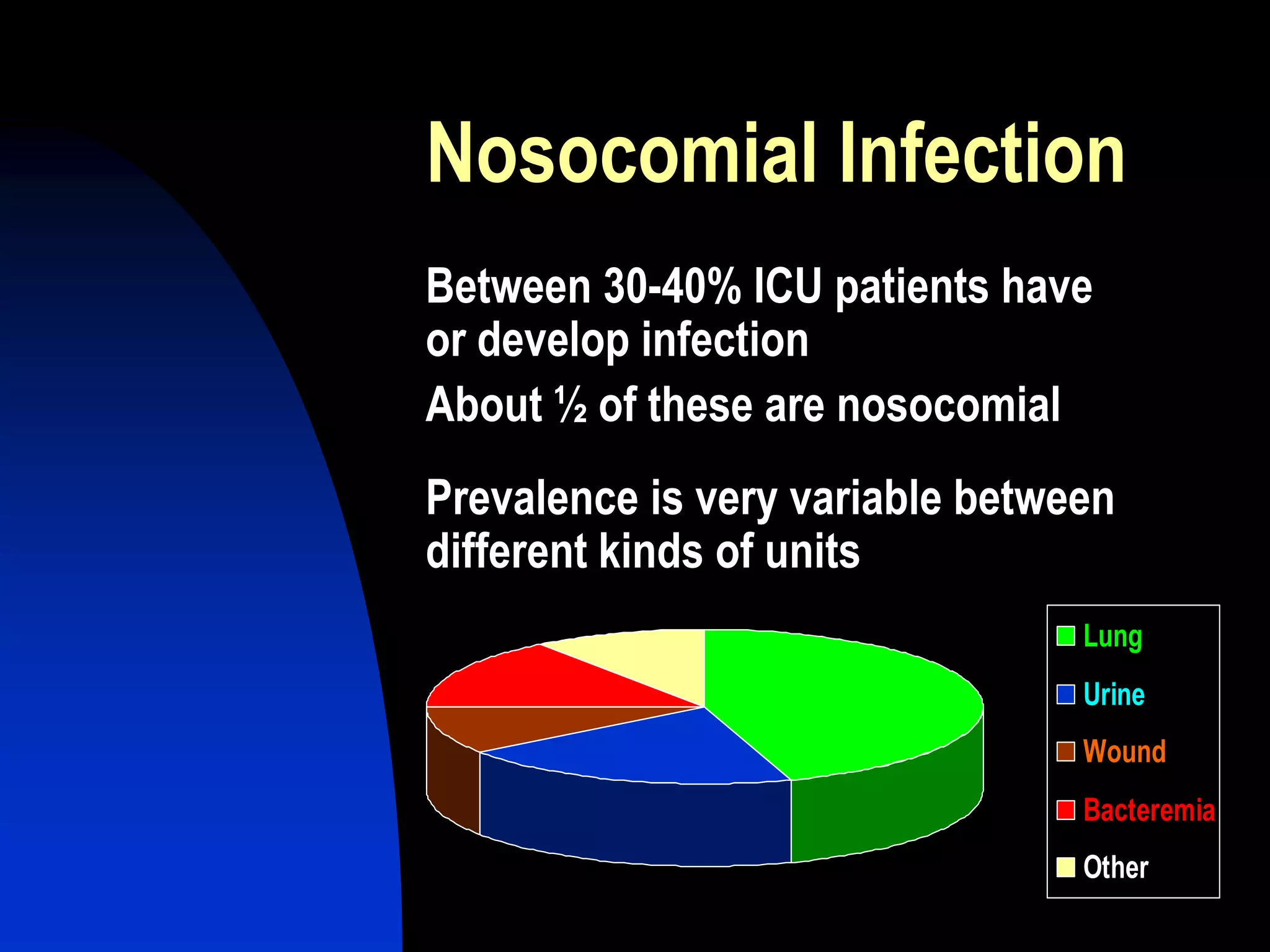 Nosocomial Infection

Between 30-40% ICU patients have or develop infection

About ½ of these are nosocomial

Prevalence is very variable between different kinds of units

Lung
Urine
Wound
Bacteremia
Other